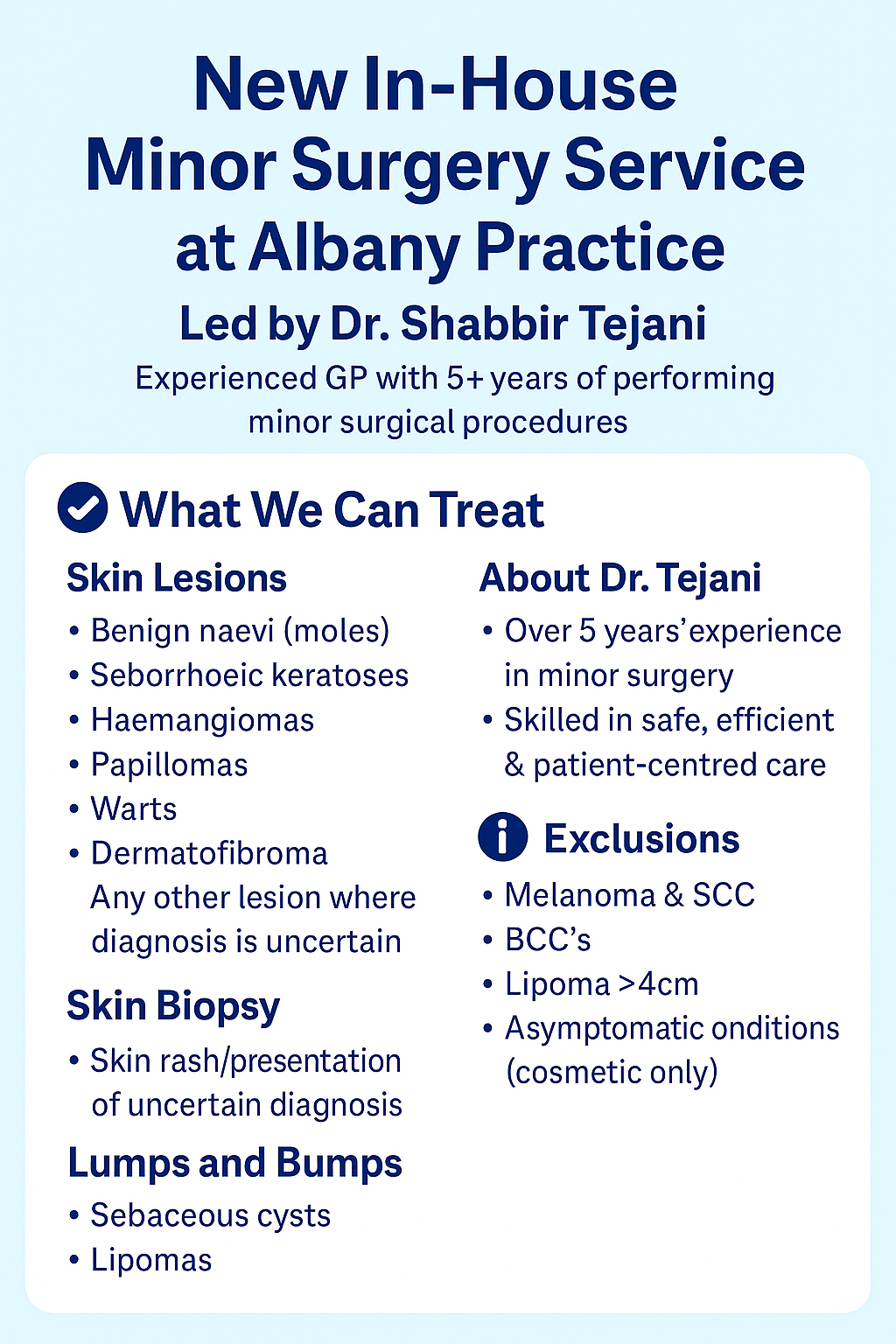 New In-House Minor Surgery Service at Albany Practice

Led by Dr. Shabbir Tejani

Experienced GP with 5+ years of performing minor surgical procedures

What We Can Treat

Skin Lesions

• Benign naevi (moles)
• Seborrhoeic keratoses
• Haemangiomas
• Papillomas
• Warts
• Dermatofibroma
Any other lesion where diagnosis is uncertain

Skin Biopsy

• Skin rash/presentation of uncertain diagnosis

Lumps and Bumps

• Sebaceous cysts
• Lipomas

About Dr. Tejani

• Over 5 years'experience in minor surgery
• Skilled in safe, efficient & patient-centred care

Exclusions

• Melanoma & SCC
• BCC's
• Lipoma >4cm
• Asymptomatic onditions (cosmetic only)